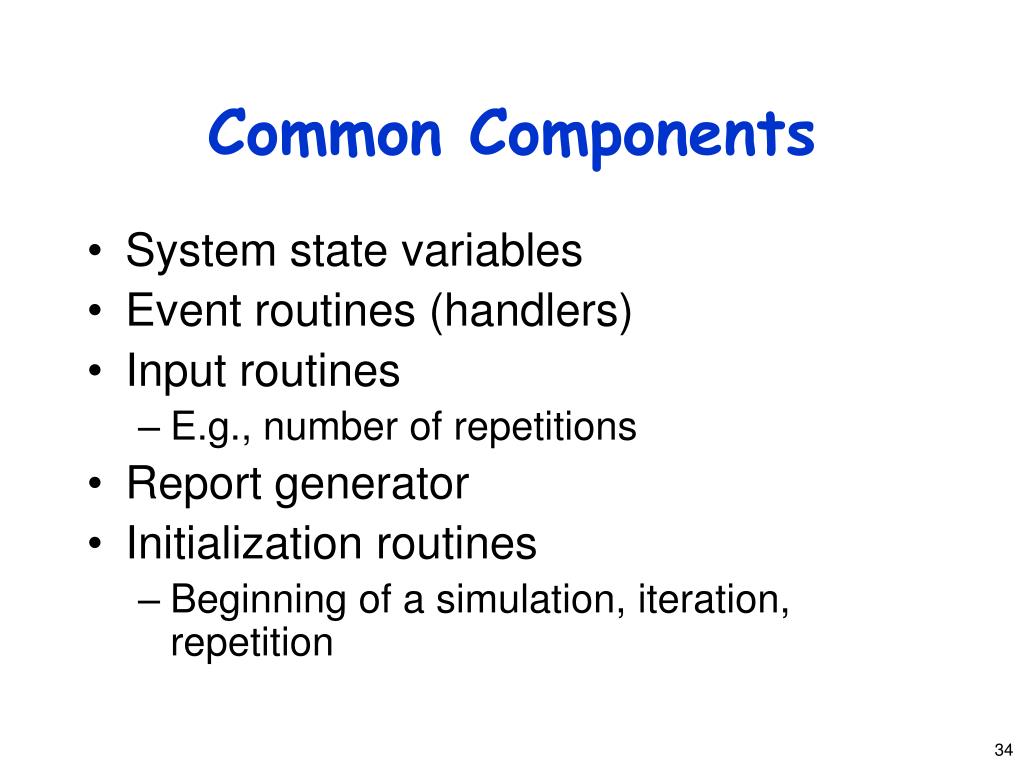 Common Components

• System state variables
• Event routines (handlers)
• Input routines
– E.g., number of repetitions
• Report generator
• Initialization routines
– Beginning of a simulation, iteration, repetition

34